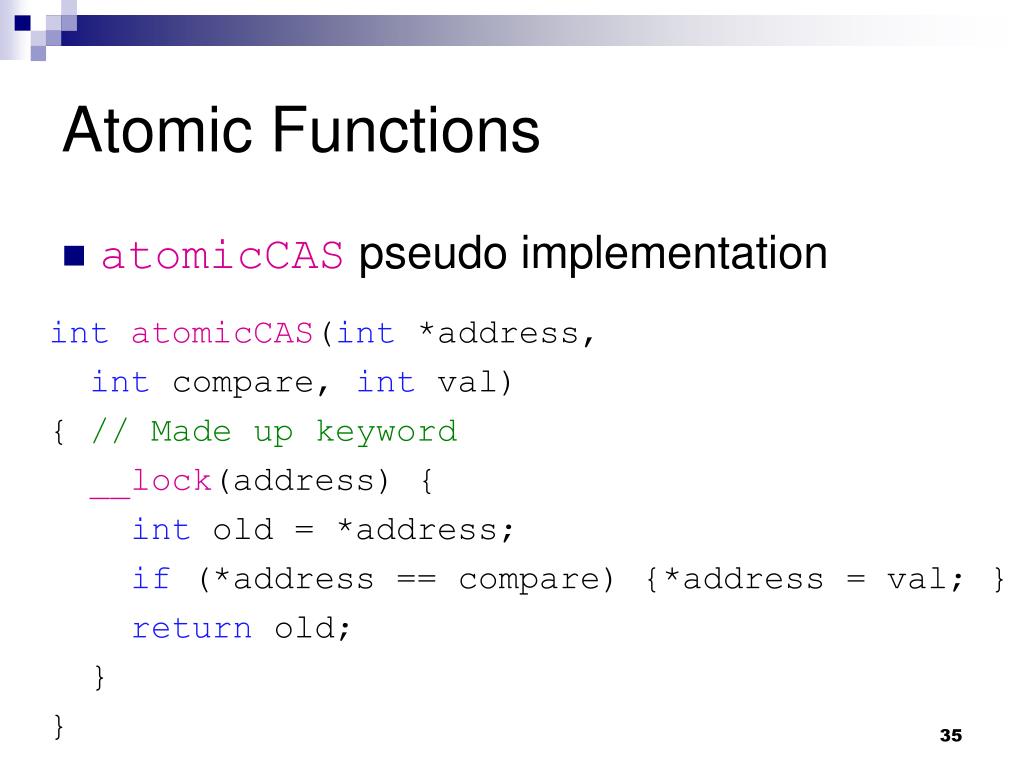 Atomic Functions

atomicCAS pseudo implementation

int atomicCAS(int *address,
  int compare, int val)
{ // Made up keyword
  __lock(address) {
    int old = *address;
    if (*address == compare) {*address = val; }
    return old;
  }
}

35